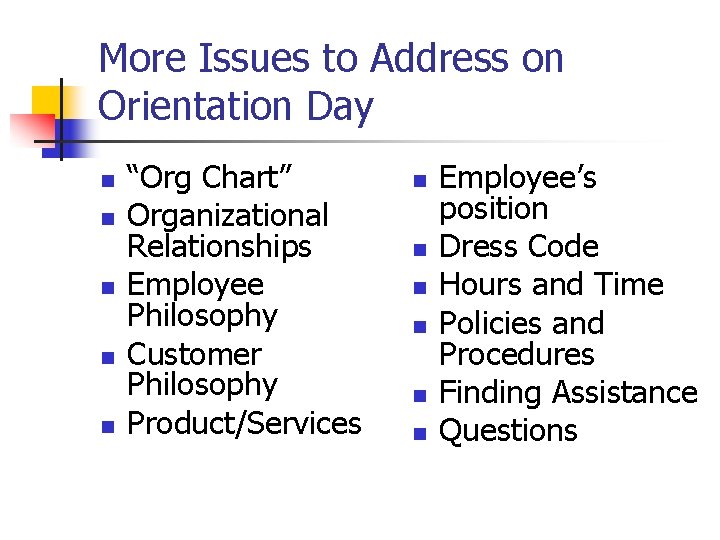 More Issues to Address on Orientation Day

- “Org Chart”
- Organizational Relationships
- Employee Philosophy
- Customer Philosophy
- Product/Services

- Employee’s position
- Dress Code
- Hours and Time
- Policies and Procedures
- Finding Assistance
- Questions